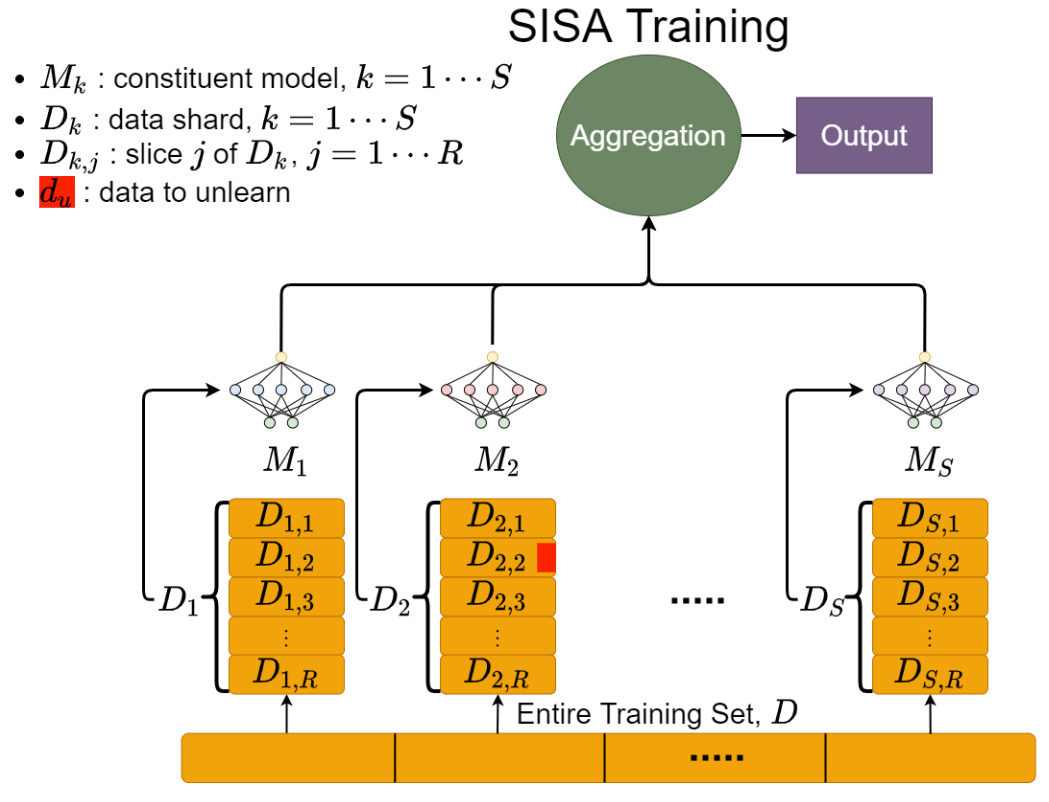 SISA Training

- $M_k$ : constituent model, $k = 1 \cdots S$
- $D_k$ : data shard, $k = 1 \cdots S$
- $D_{k,j}$ : slice $j$ of $D_k$, $j = 1 \cdots R$
- $d_u$ : data to unlearn

Aggregation

Output

$M_1$

$M_2$

$M_S$

$D_1$

$D_{1,1}$

$D_{1,2}$

$D_{1,3}$

$\vdots$

$D_{1,R}$

$D_2$

$D_{2,1}$

$D_{2,2}$

$D_{2,3}$

$\vdots$

$D_{2,R}$

.....

$D_S$

$D_{S,1}$

$D_{S,2}$

$D_{S,3}$

$\vdots$

$D_{S,R}$

Entire Training Set, $D$

.....